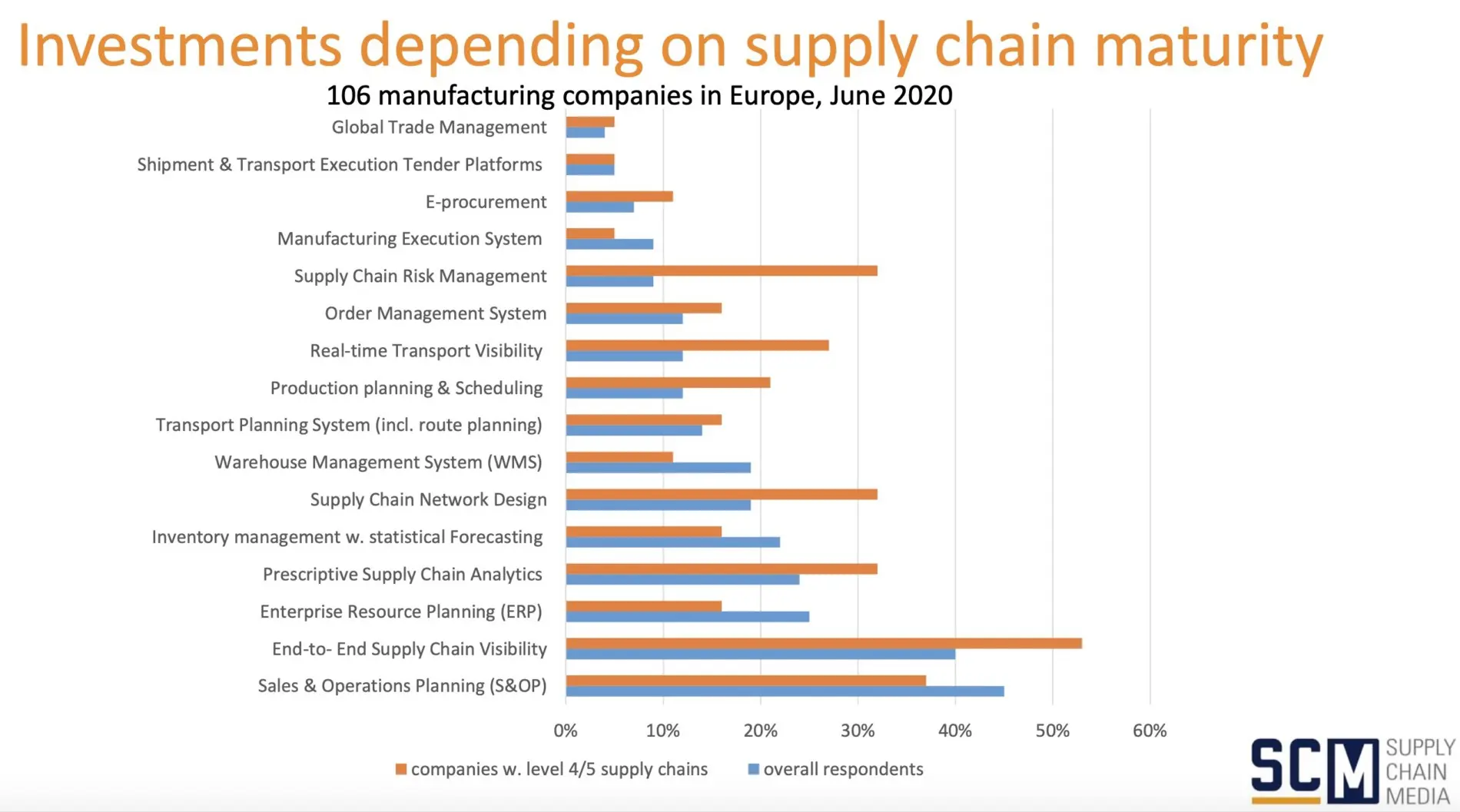 Investments depending on supply chain maturity

106 manufacturing companies in Europe, June 2020

Global Trade Management
Shipment & Transport Execution Tender Platforms
E-procurement
Manufacturing Execution System
Supply Chain Risk Management
Order Management System
Real-time Transport Visibility
Production planning & Scheduling
Transport Planning System (incl. route planning)
Warehouse Management System (WMS)
Supply Chain Network Design
Inventory management w. statistical Forecasting
Prescriptive Supply Chain Analytics
Enterprise Resource Planning (ERP)
End-to- End Supply Chain Visibility
Sales & Operations Planning (S&OP)

0% 10% 20% 30% 40% 50% 60%

companies w. level 4/5 supply chains
overall respondents

SCM SUPPLY CHAIN MEDIA